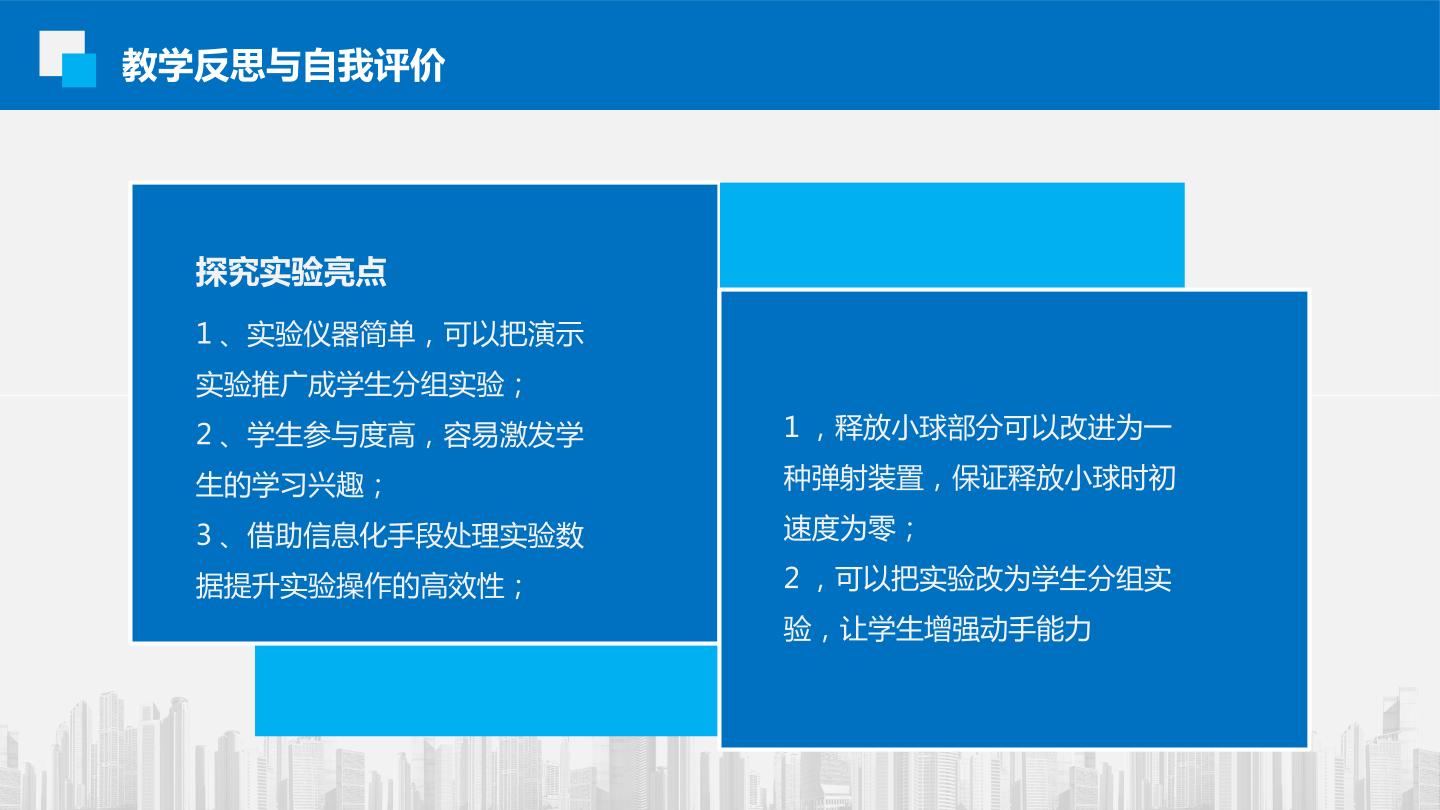 教学反思与自我评价

探究实验亮点

1、实验仪器简单，可以把演示实验推广成学生分组实验；
2、学生参与度高，容易激发学生的学习兴趣；
3、借助信息化手段处理实验数据提升实验操作的高效性；

1，释放小球部分可以改进为一种弹射装置，保证释放小球时初速度为零；
2，可以把实验改为学生分组实验，让学生增强动手能力